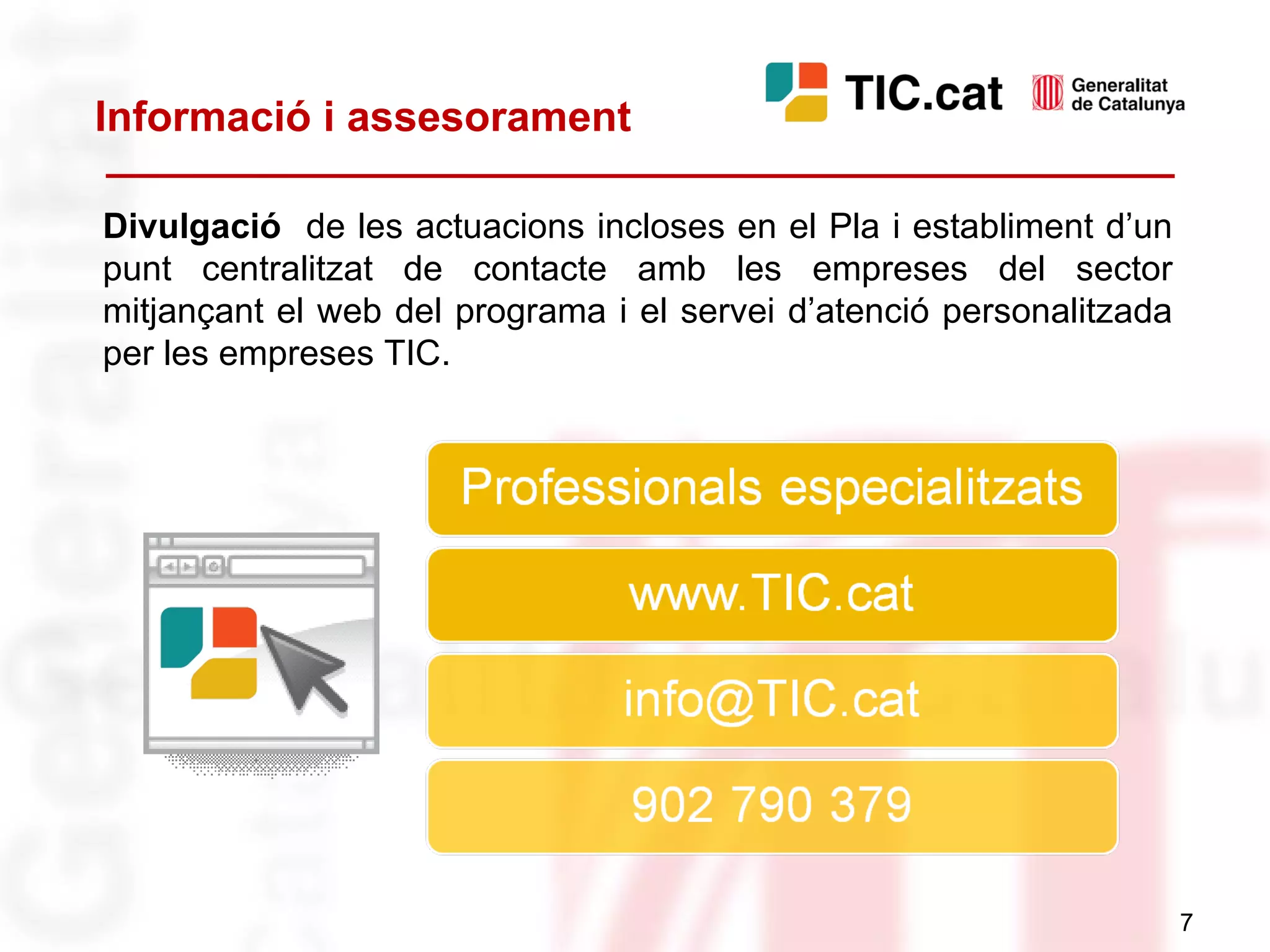 Informació i assesorament

TIC.cat

Generalitat de Catalunya

Divulgació de les actuacions incloses en el Pla i establiment d'un punt centralitzat de contacte amb les empreses del sector mitjançant el web del programa i el servei d'atenció personalitzada per les empreses TIC.

Professionals especialitzats

www.TIC.cat

info@TIC.cat

902 790 379

7